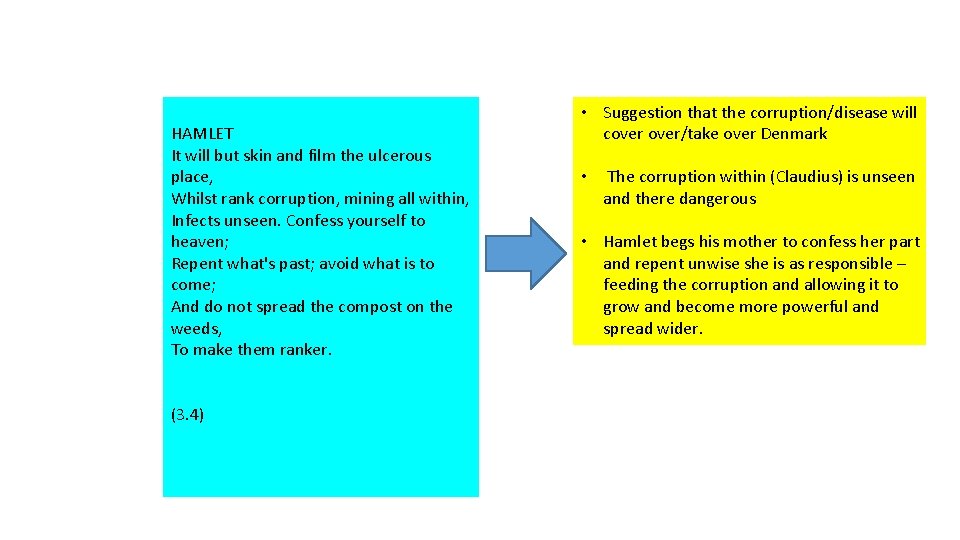 HAMLET
It will but skin and film the ulcerous place,
Whilst rank corruption, mining all within,
Infects unseen. Confess yourself to heaven;
Repent what's past; avoid what is to come;
And do not spread the compost on the weeds,
To make them ranker.

(3.4)

• Suggestion that the corruption/disease will cover over/take over Denmark

• The corruption within (Claudius) is unseen and there dangerous

• Hamlet begs his mother to confess her part and repent unwise she is as responsible – feeding the corruption and allowing it to grow and become more powerful and spread wider.